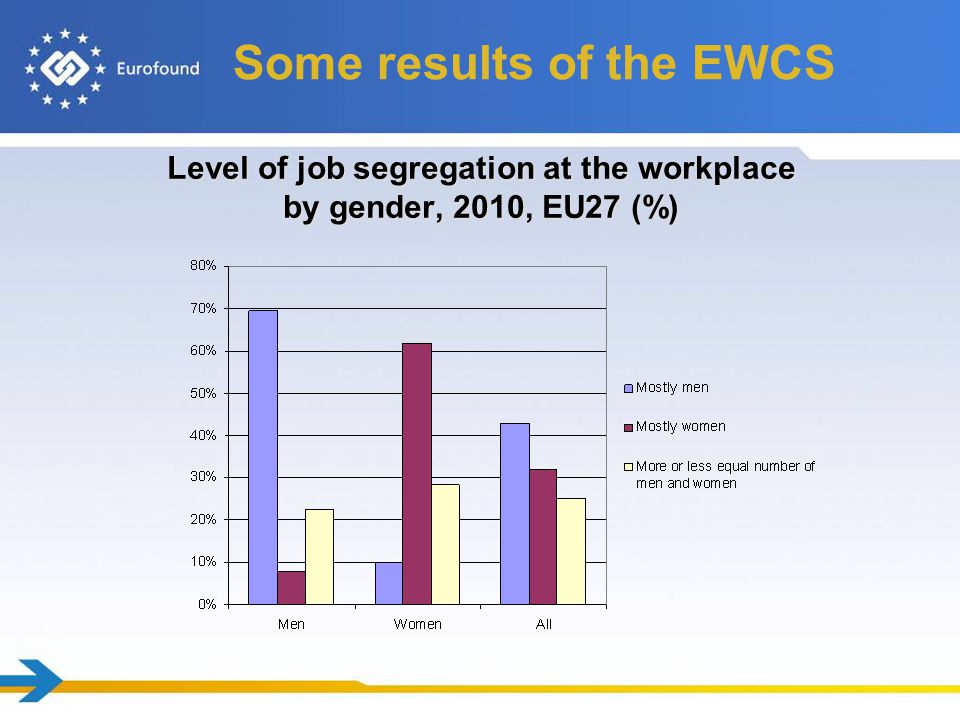 Eurofound

Some results of the EWCS

Level of job segregation at the workplace by gender, 2010, EU27 (%)

80%
70%
60%
50%
40%
30%
20%
10%
0%

Men
Women
All

Mostly men
Mostly women
More or less equal number of men and women